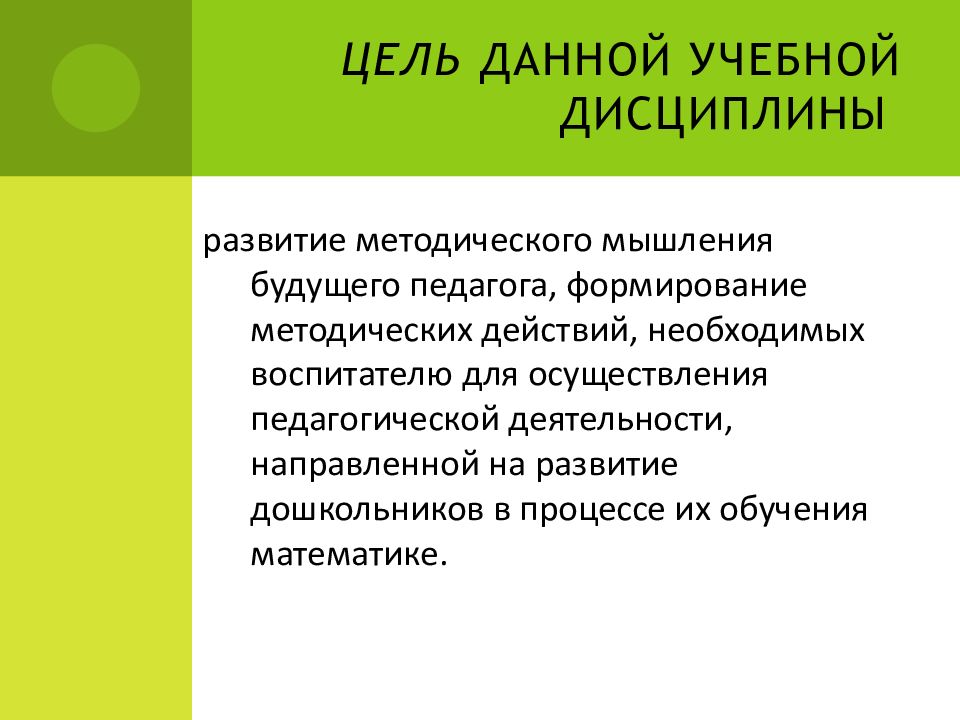 ЦЕЛЬ ДАННОЙ УЧЕБНОЙ ДИСЦИПЛИНЫ

развитие методического мышления будущего педагога, формирование методических действий, необходимых воспитателю для осуществления педагогической деятельности, направленной на развитие дошкольников в процессе их обучения математике.